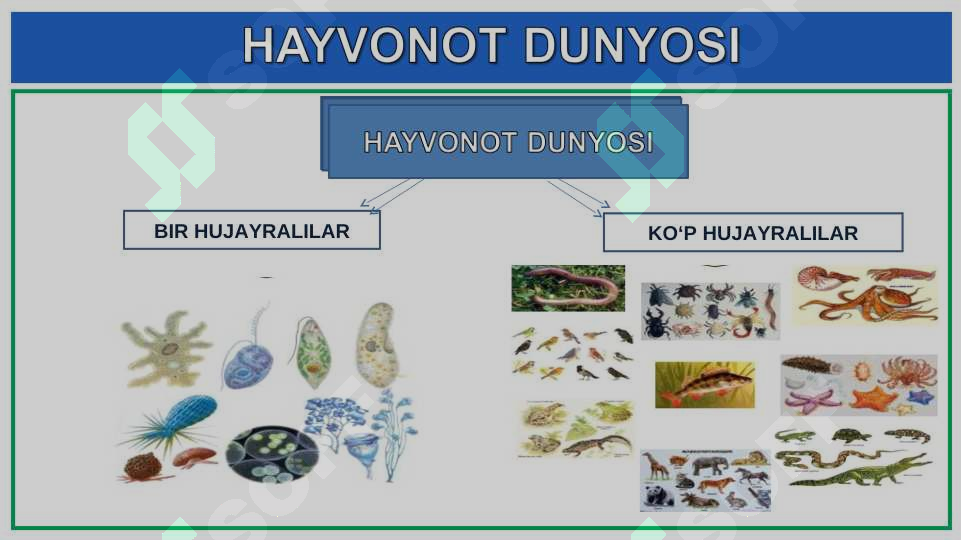 HAYVONOT DUNYOSI

HAYVONOT DUNYOSI

BIR HUJAYRALILAR

KO‘P HUJAYRALILAR